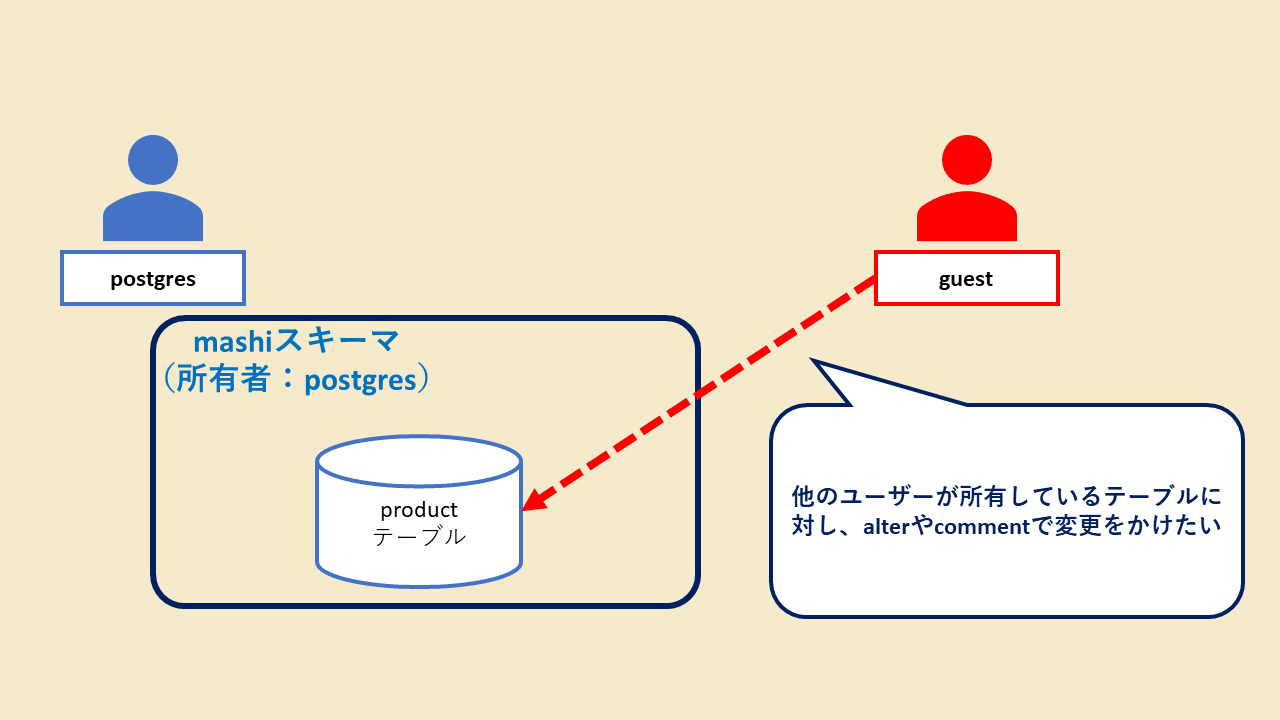 postgres

guest

mashiスキーマ
（所有者：postgres）

product
テーブル

他のユーザーが所有しているテーブルに対し、alterやcommentで変更をかけたい